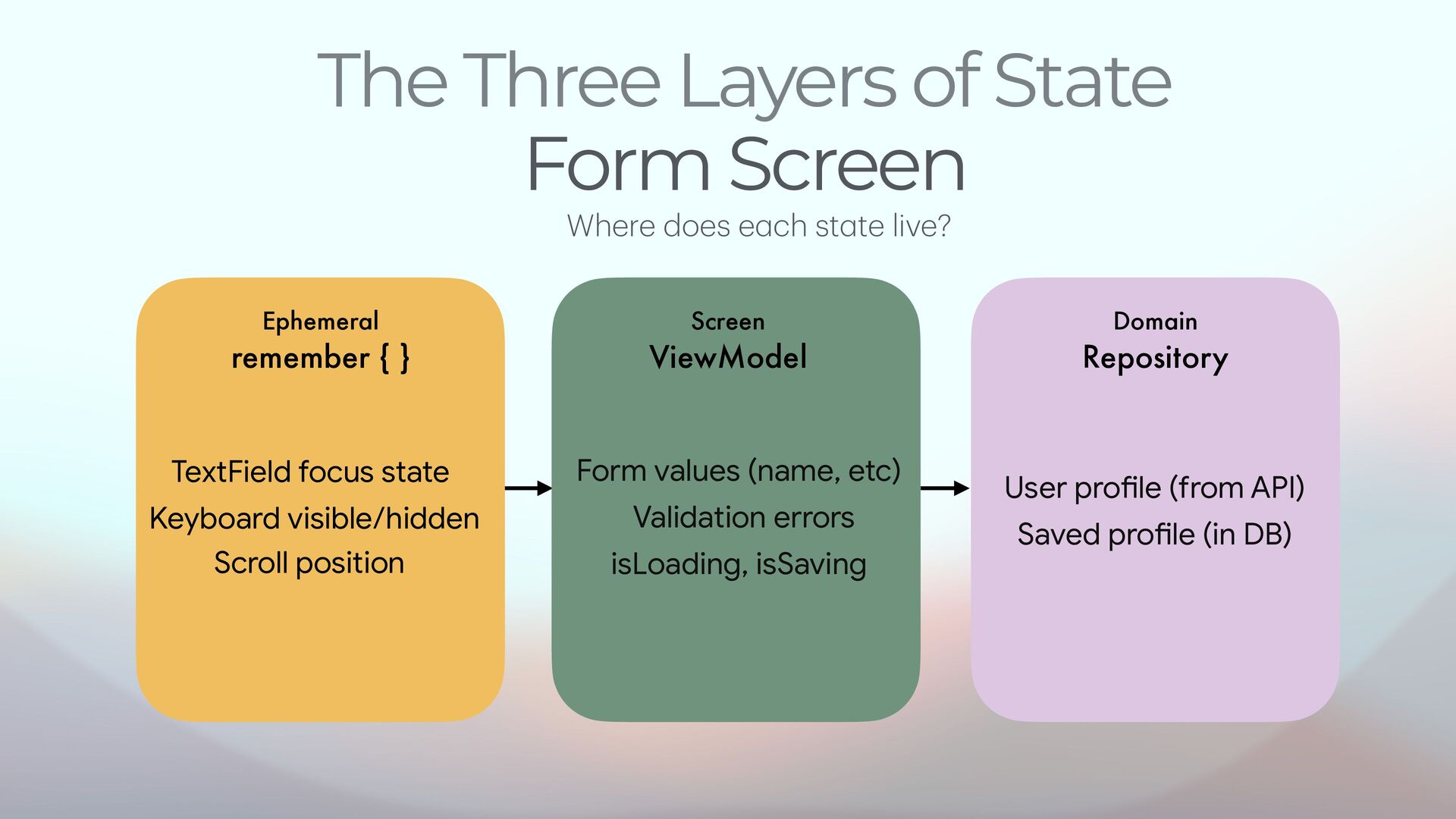 The Three Layers of State
Form Screen
Where does each state live?

Ephemeral
remember { }

TextField focus state
Keyboard visible/hidden
Scroll position

Screen
ViewModel

Form values (name, etc)
Validation errors
isLoading, isSaving

Domain
Repository

User profile (from API)
Saved profile (in DB)